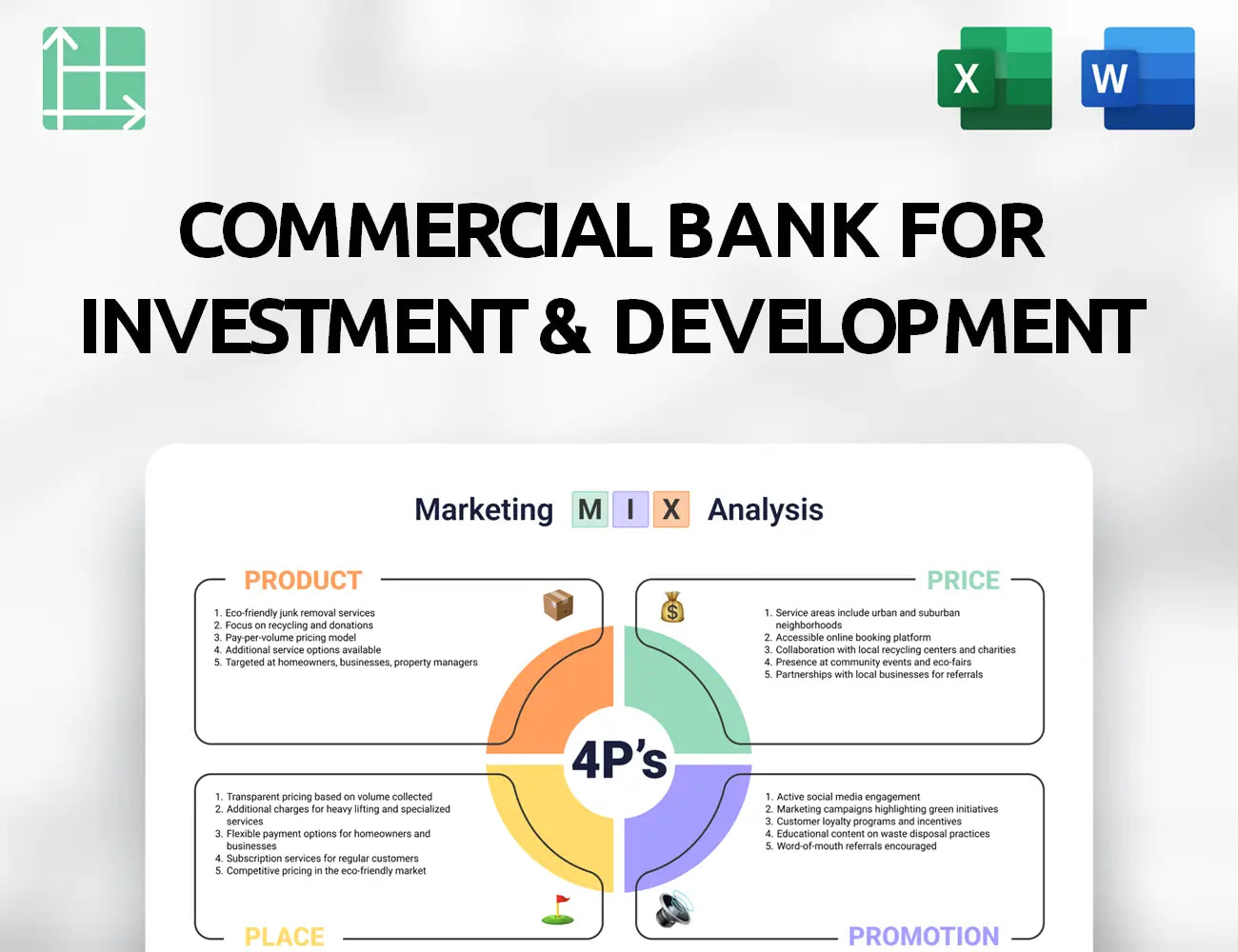 X

W

COMMERCIAL BANK FOR INVESTMENT & DEVELOPMENT

Marketing M I X Analysis

PRODUCT

1. Eco-friendly junk removal services
2. Focus on recycling and donations
3. Pay-per-volume pricing model
4. Additional service options available
5. Targeted at homeowners, businesses, property managers

PRICE

1. Service areas include urban and suburban neighborhoods
2. Accessible online booking platform
3. Collaboration with local recycling centers and charities
4. Presence at community events and eco-fairs
5. Partnerships with local businesses for referrals

4P's

1. Transparent pricing based on volume collected
2. Additional charges for heavy lifting and specialized services
3. Flexible payment options for homeowners and businesses
4. Subscription services for regular customers
5. Competitive pricing in the eco-friendly market

PLACE

1. Active social media engagement
2. Marketing campaigns highlighting green initiatives
3. Customer loyalty programs and incentives
4. Educational content on waste disposal practices
5. Word-of-mouth referrals encouraged

PROMOTION